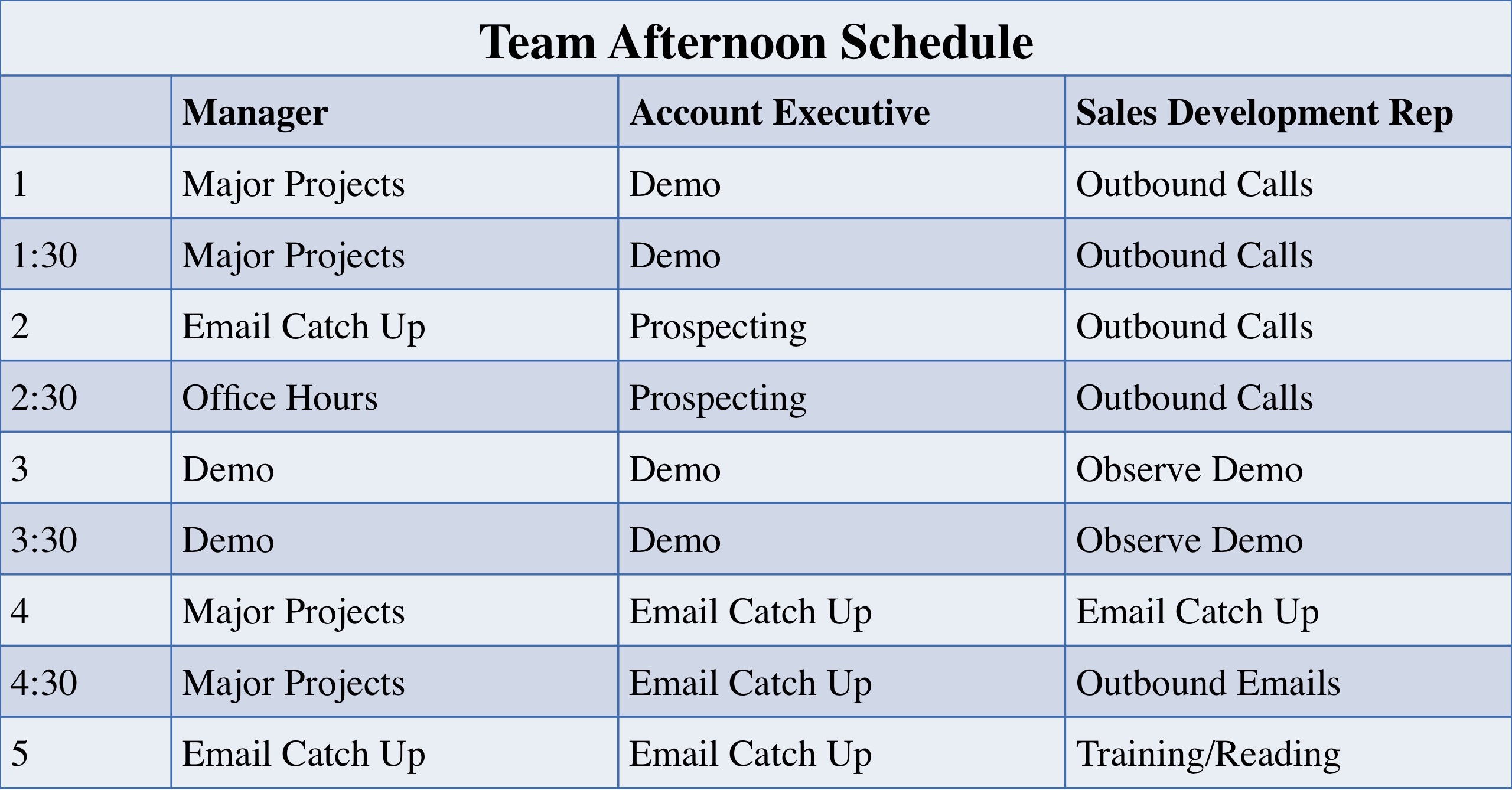 Team Afternoon Schedule

| | Manager | Account Executive | Sales Development Rep |
|---|---|---|---|
| 1 | Major Projects | Demo | Outbound Calls |
| 1:30 | Major Projects | Demo | Outbound Calls |
| 2 | Email Catch Up | Prospecting | Outbound Calls |
| 2:30 | Office Hours | Prospecting | Outbound Calls |
| 3 | Demo | Demo | Observe Demo |
| 3:30 | Demo | Demo | Observe Demo |
| 4 | Major Projects | Email Catch Up | Email Catch Up |
| 4:30 | Major Projects | Email Catch Up | Outbound Emails |
| 5 | Email Catch Up | Email Catch Up | Training/Reading |